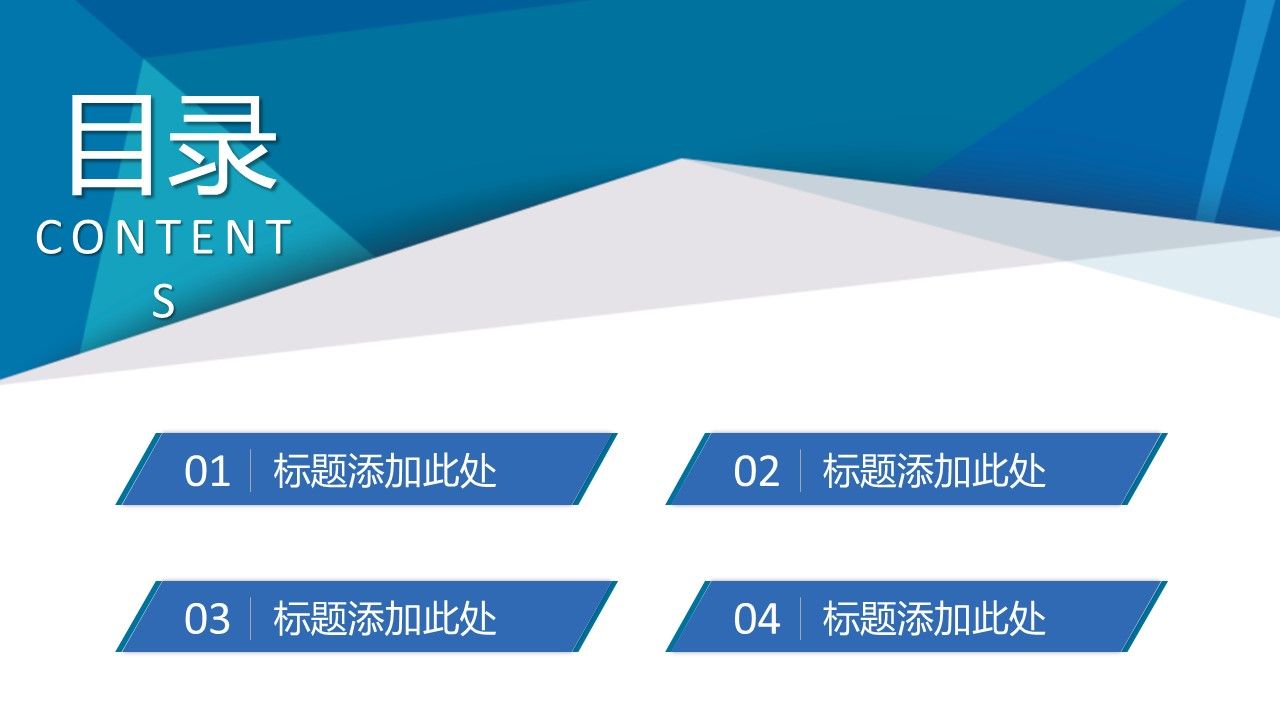 目录
CONTENTS

01 标题添加此处

02 标题添加此处

03 标题添加此处

04 标题添加此处